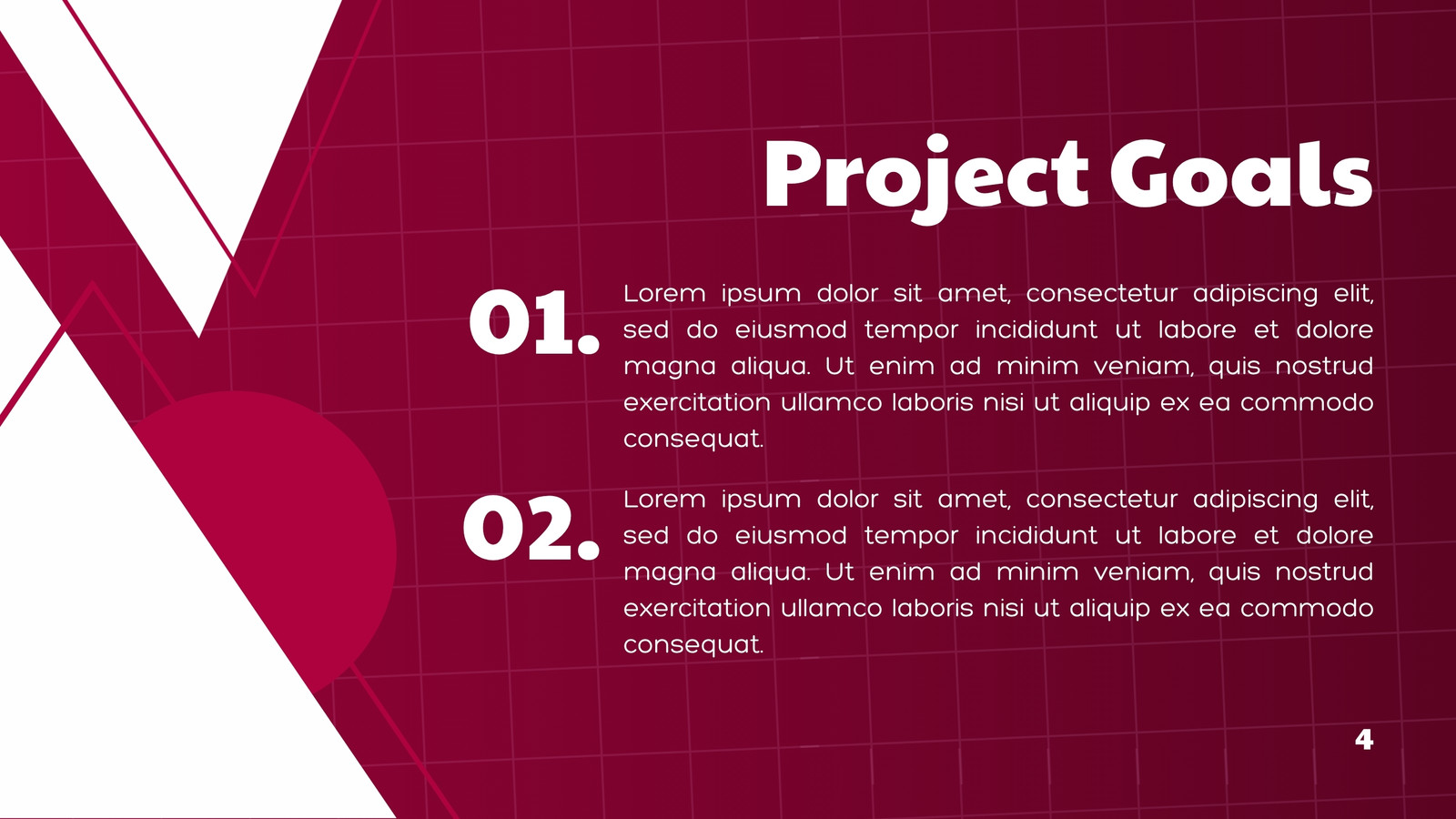 Project Goals

01. Lorem ipsum dolor sit amet, consectetur adipiscing elit, sed do eiusmod tempor incididunt ut labore et dolore magna aliqua. Ut enim ad minim veniam, quis nostrud exercitation ullamco laboris nisi ut aliquip ex ea commodo consequat.

02. Lorem ipsum dolor sit amet, consectetur adipiscing elit, sed do eiusmod tempor incididunt ut labore et dolore magna aliqua. Ut enim ad minim veniam, quis nostrud exercitation ullamco laboris nisi ut aliquip ex ea commodo consequat.

4